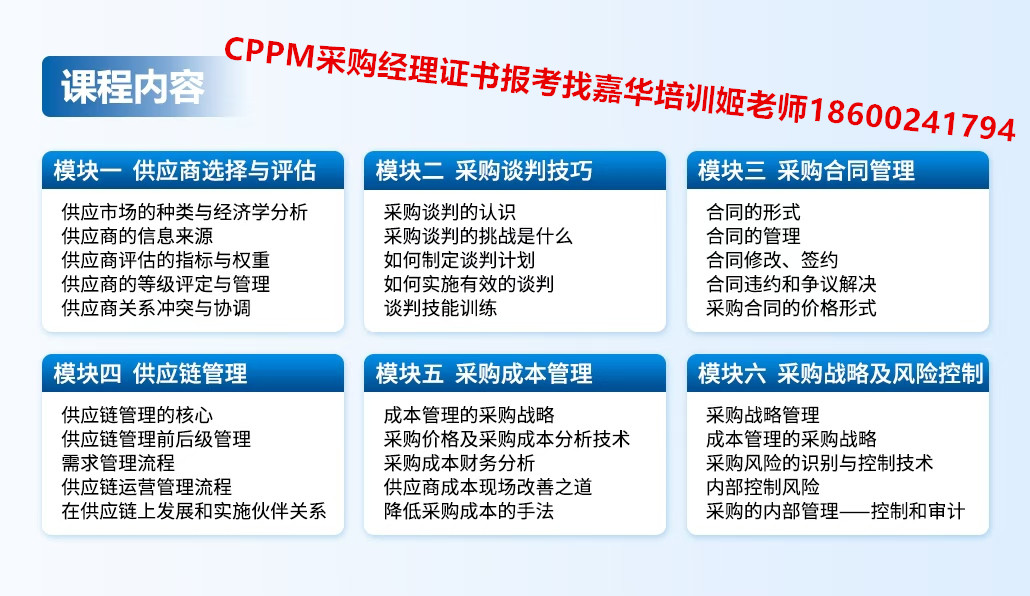 课程内容

CPPM采购经理证书报考找嘉华培训姬老师18600241794

模块一 供应商选择与评估
供应市场的种类与经济学分析
供应商的信息来源
供应商评估的指标与权重
供应商的等级评定与管理
供应商关系冲突与协调

模块二 采购谈判技巧
采购谈判的认识
采购谈判的挑战是什么
如何制定谈判计划
如何实施有效的谈判
谈判技能训练

模块三 采购合同管理
合同的形式
合同的管理
合同修改、签约
合同违约和争议解决
采购合同的价格形式

模块四 供应链管理
供应链管理的核心
供应链管理前后级管理
需求管理流程
供应链运营管理流程
在供应链上发展和实施伙伴关系

模块五 采购成本管理
成本管理的采购战略
采购价格及采购成本分析技术
采购成本财务分析
供应商成本现场改善之道
降低采购成本的手法

模块六 采购战略及风险控制
采购战略管理
成本管理的采购战略
采购风险的识别与控制技术
内部控制风险
采购的内部管理——控制和审计